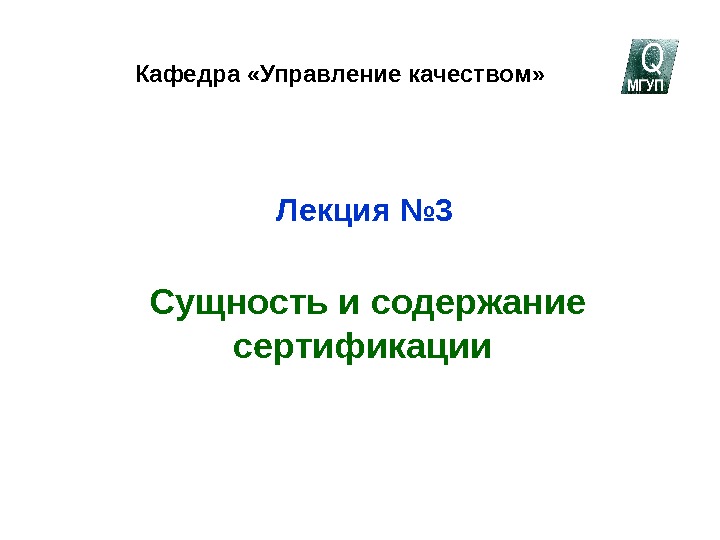 Кафедра «Управление качеством»

Q
МГУП

Лекция №3

Сущность и содержание сертификации